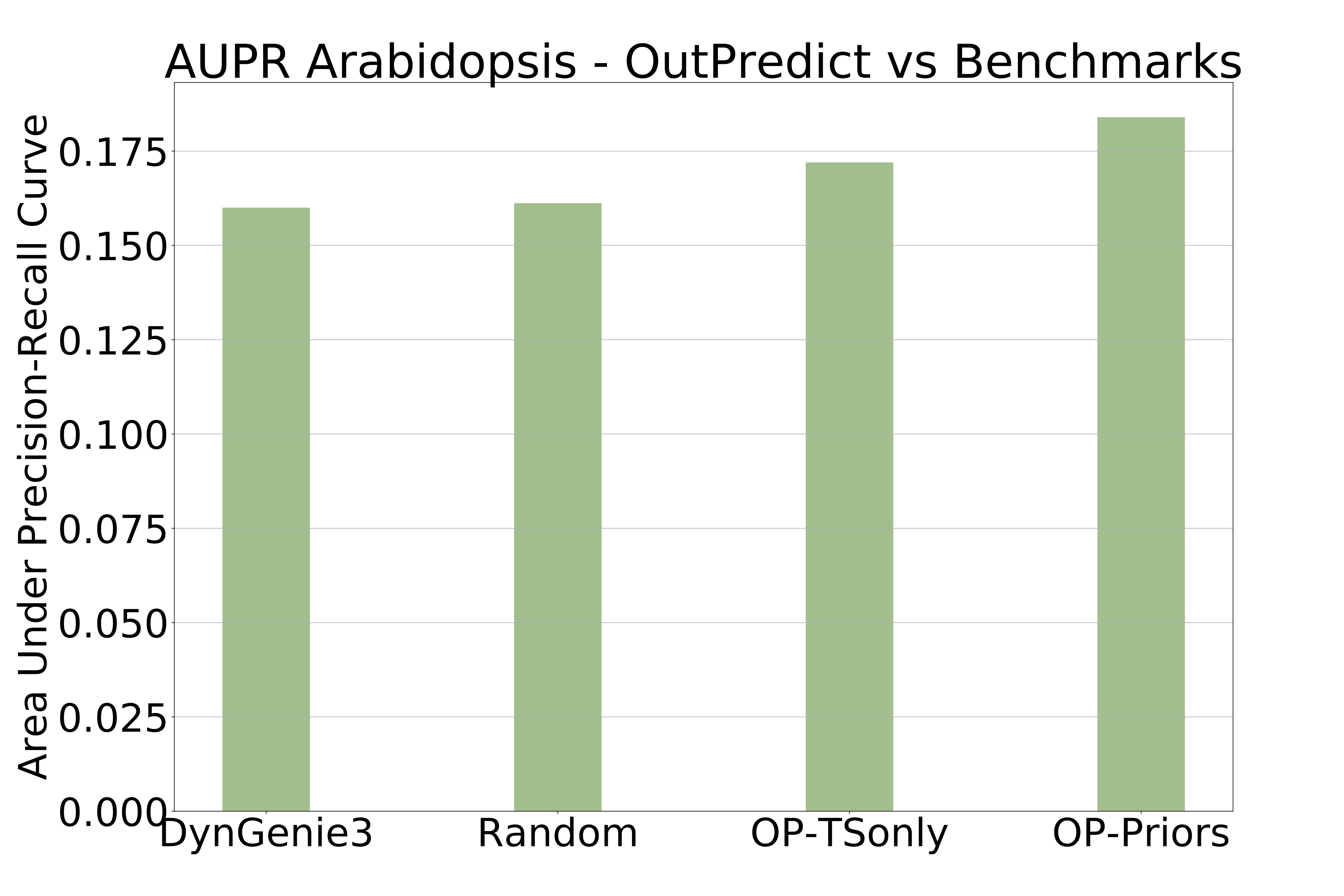 AUPR Arabidopsis - OutPredict vs Benchmarks

Area Under Precision-Recall Curve

0.175
0.150
0.125
0.100
0.075
0.050
0.025
0.000

DynGenie3
Random
OP-TSonly
OP-Priors